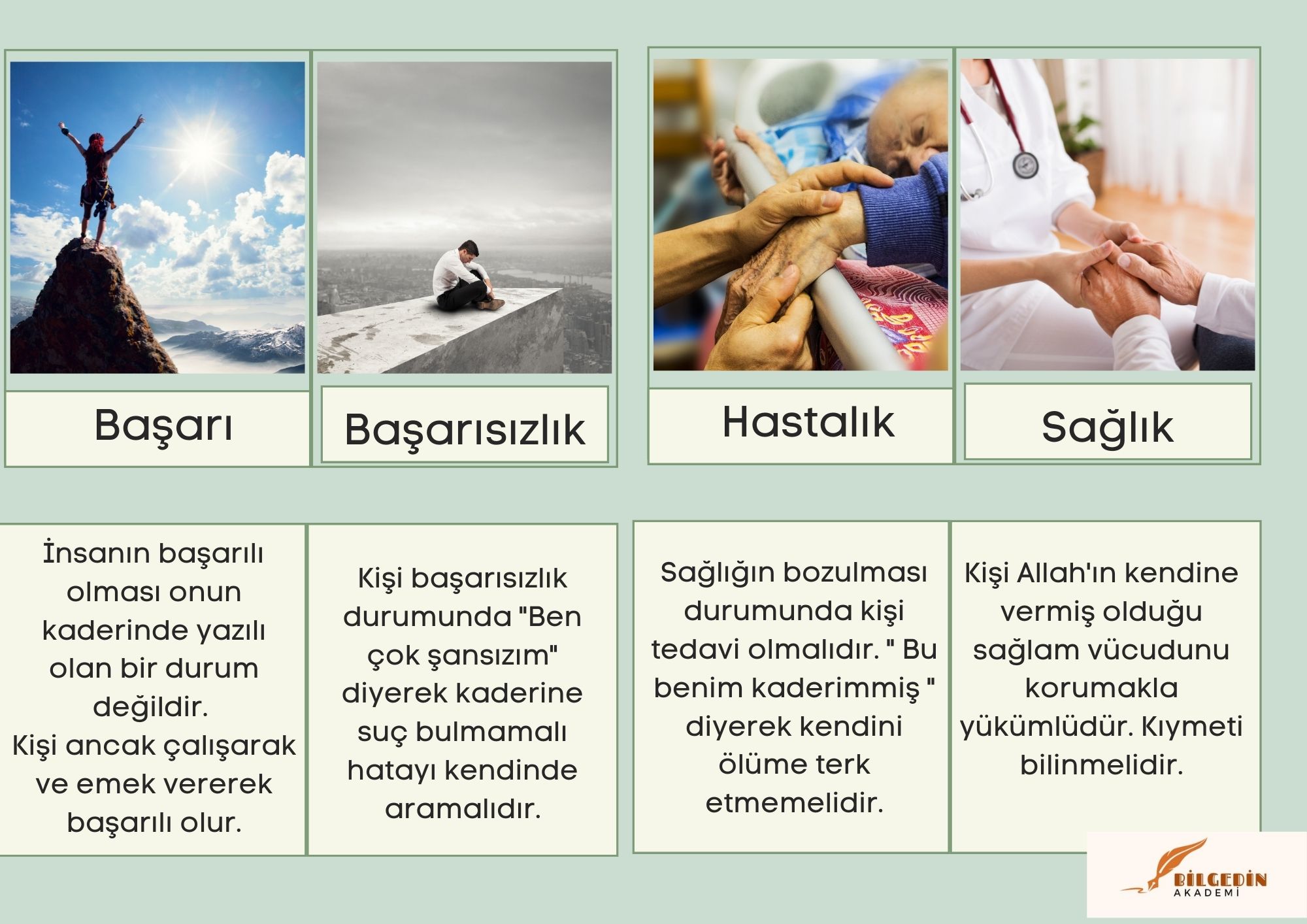 Başarı

Başarısızlık

Hastalık

Sağlık

İnsanın başarılı olması onun kaderinde yazılı olan bir durum değildir.
Kişi ancak çalışarak ve emek vererek başarılı olur.

Kişi başarısızlık durumunda "Ben çok şansızım" diyerek kaderine suç bulmamalı hatayı kendinde aramalıdır.

Sağlığın bozulması durumunda kişi tedavi olmalıdır. " Bu benim kaderimmiş " diyerek kendini ölüme terk etmemelidir.

Kişi Allah'ın kendine vermiş olduğu sağlam vücudunu korumakla yükümlüdür. Kıymeti bilinmelidir.

BİLGEDİN AKADEMİ